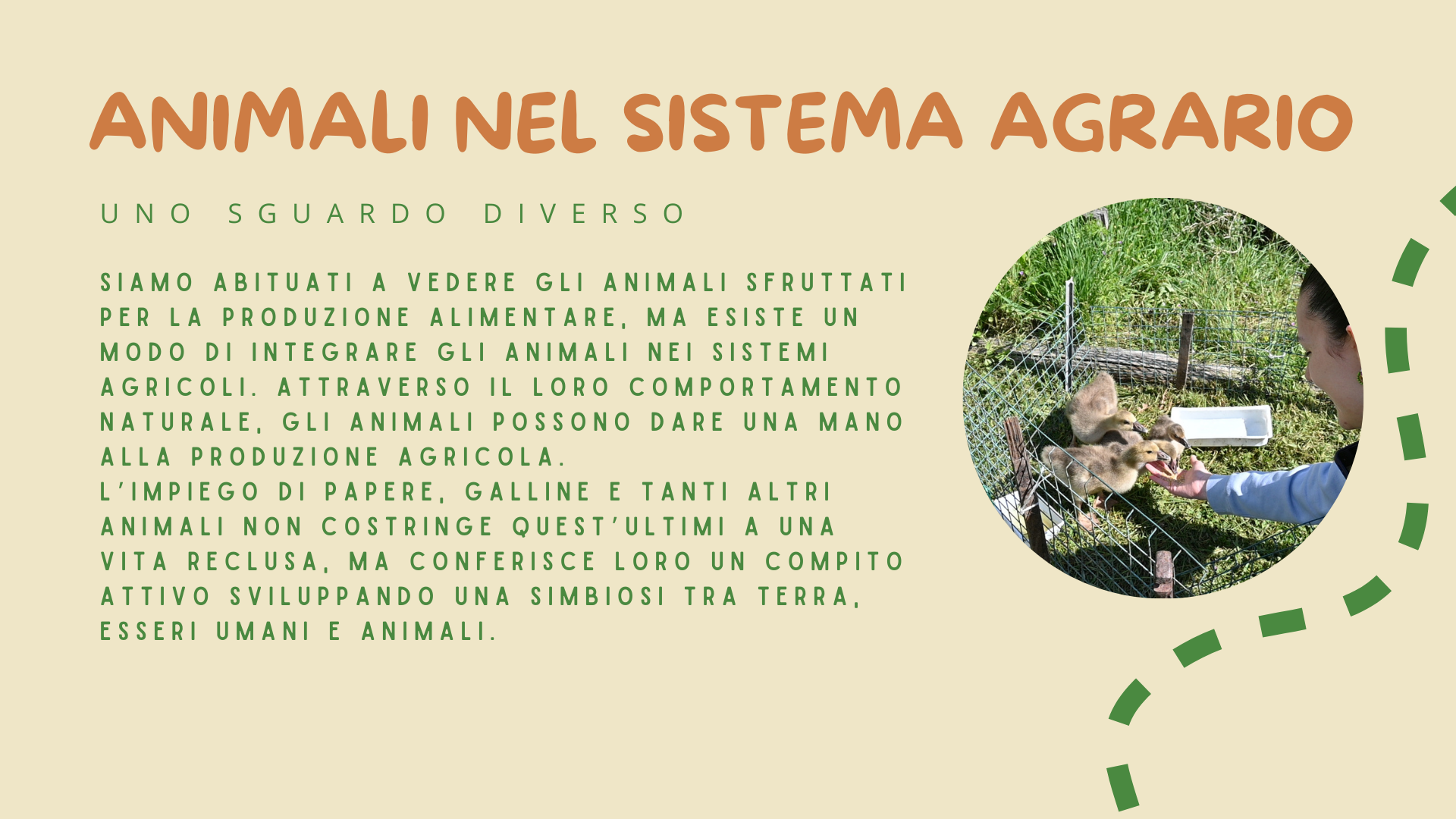 ANIMALI NEL SISTEMA AGRARIO

UNO SGUARDO DIVERSO

SIAMO ABITUATI A VEDERE GLI ANIMALI SFRUTTATI PER LA PRODUZIONE ALIMENTARE, MA ESISTE UN MODO DI INTEGRARE GLI ANIMALI NEI SISTEMI AGRICOLI. ATTRAVERSO IL LORO COMPORTAMENTO NATURALE, GLI ANIMALI POSSONO DARE UNA MANO ALLA PRODUZIONE AGRICOLA.
L'IMPIEGO DI PAPERE, GALLINE E TANTI ALTRI ANIMALI NON COSTRINGE QUEST'ULTIMI A UNA VITA RECLUSA, MA CONFERISCE LORO UN COMPITO ATTIVO SVILUPPANDO UNA SIMBIOSI TRA TERRA, ESSERI UMANI E ANIMALI.